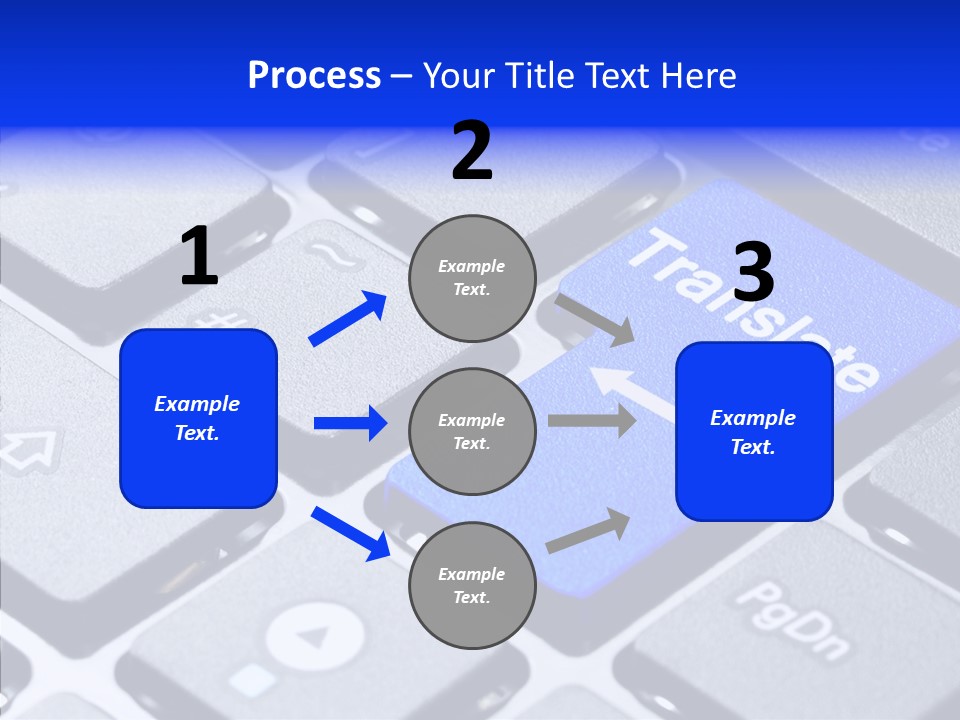 Process – Your Title Text Here

2

1

3

Example Text.

Example Text.

Example Text.

Example Text.

Example Text.

Translate

PgDn